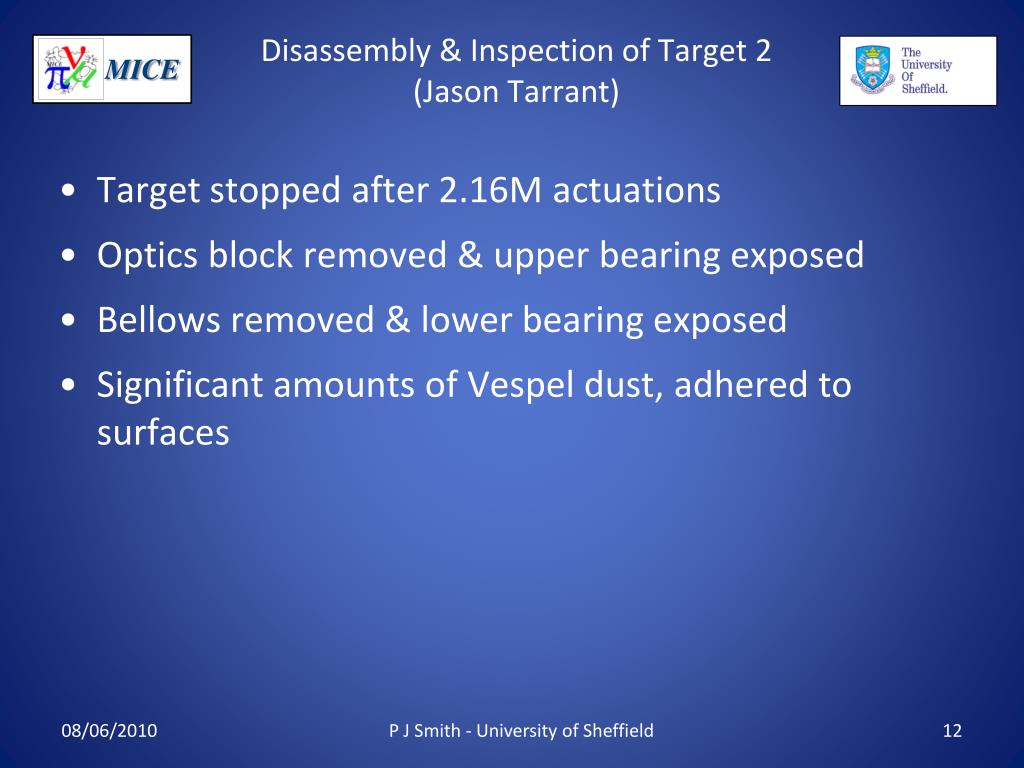 MICE

Disassembly & Inspection of Target 2
(Jason Tarrant)

The University Of Sheffield.

• Target stopped after 2.16M actuations
• Optics block removed & upper bearing exposed
• Bellows removed & lower bearing exposed
• Significant amounts of Vespel dust, adhered to surfaces

08/06/2010

P J Smith - University of Sheffield

12